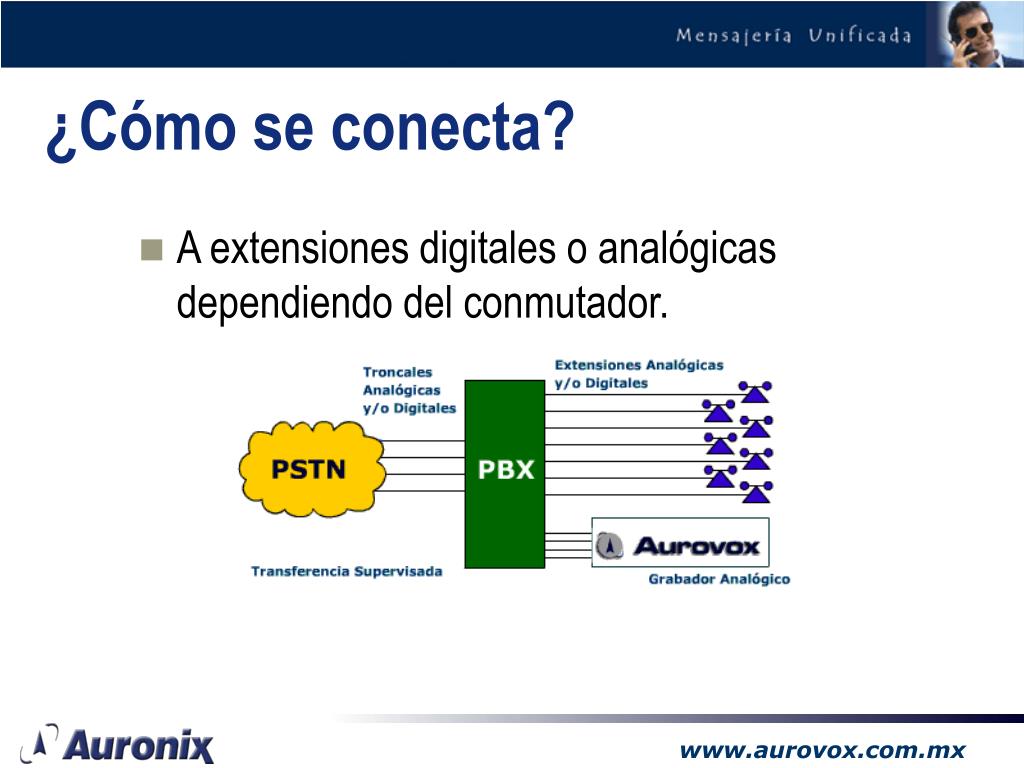 Mensajería Unificada

¿Cómo se conecta?

A extensiones digitales o analógicas dependiendo del conmutador.

Troncales Analógicas y/o Digitales

Extensiones Analógicas y/o Digitales

PSTN

PBX

Aurovox

Transferencia Supervisada

Grabador Analógico

Auronix

www.aurovox.com.mx